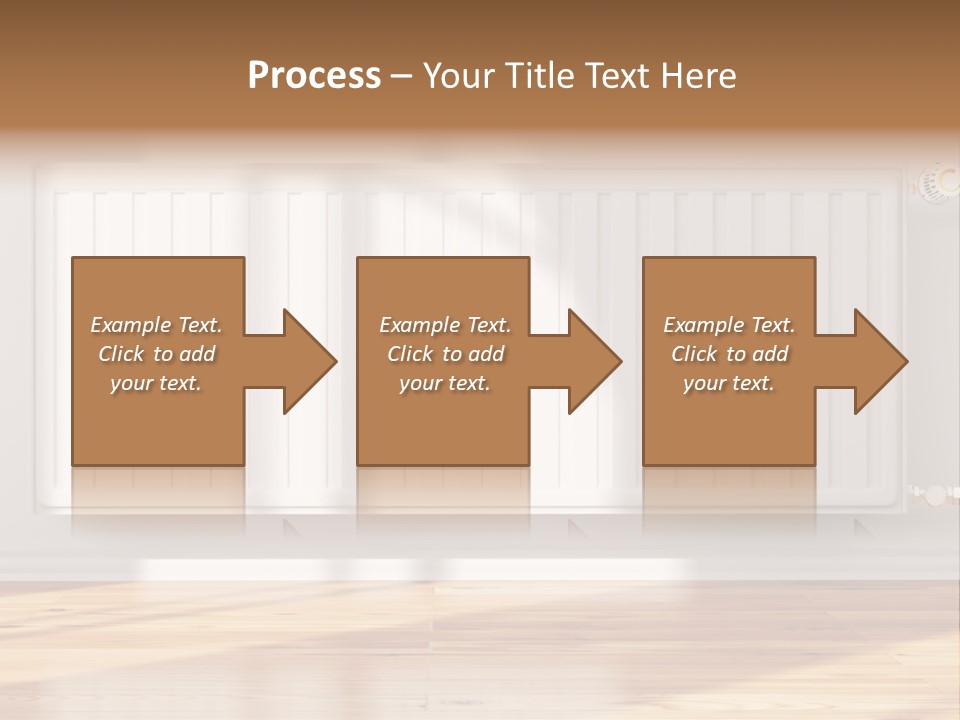 Process – Your Title Text Here

Example Text. Click to add your text.

Example Text. Click to add your text.

Example Text. Click to add your text.